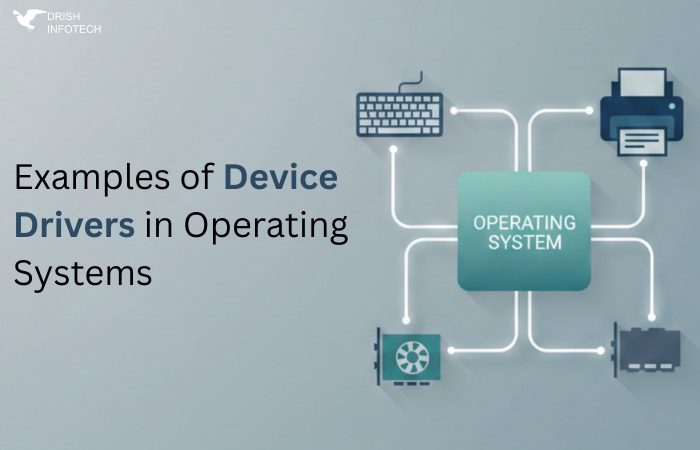 DRISH
INFOTECH

Examples of Device Drivers in Operating Systems

OPERATING SYSTEM